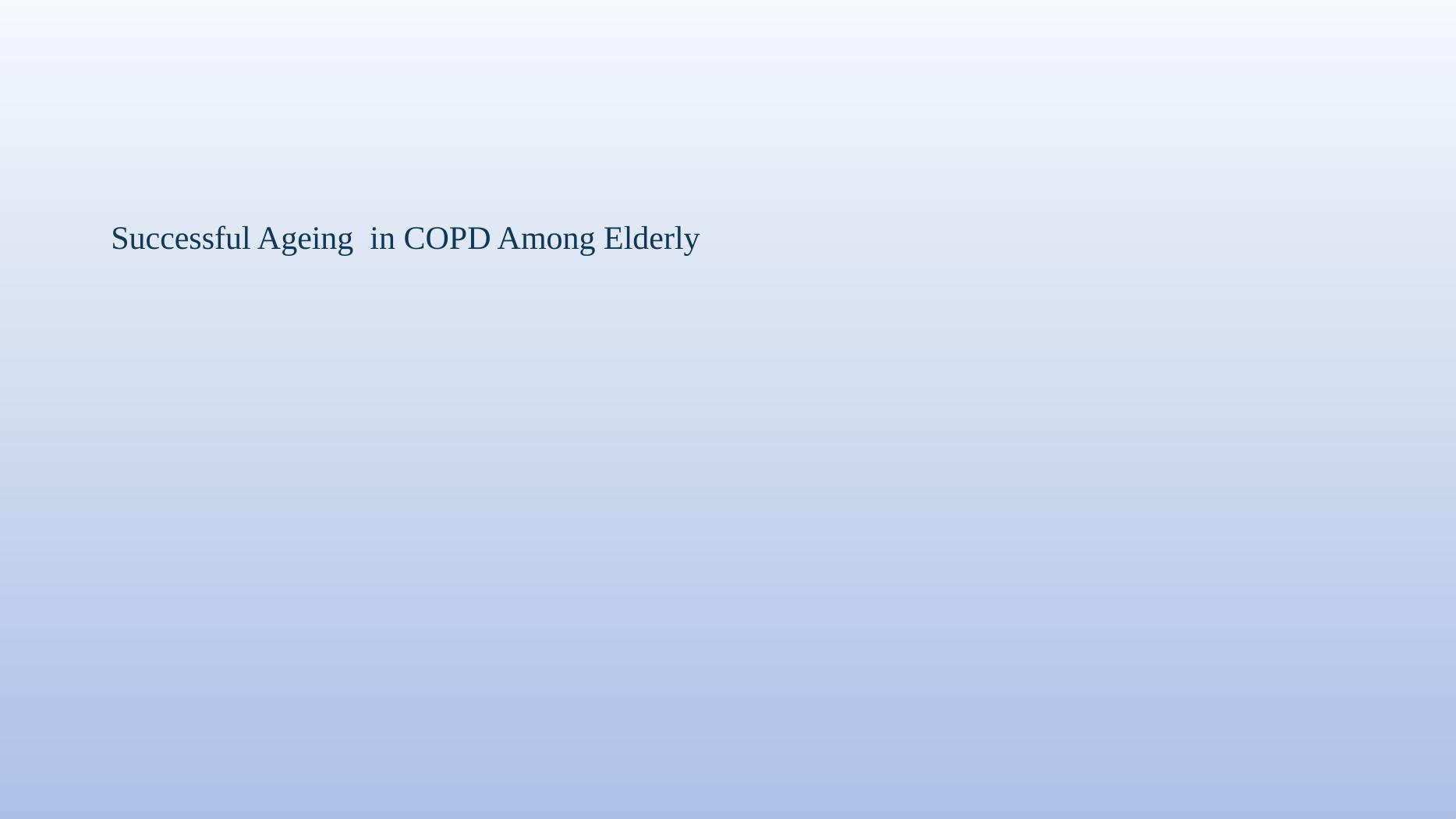 Successful Ageing  in COPD Among Elderly